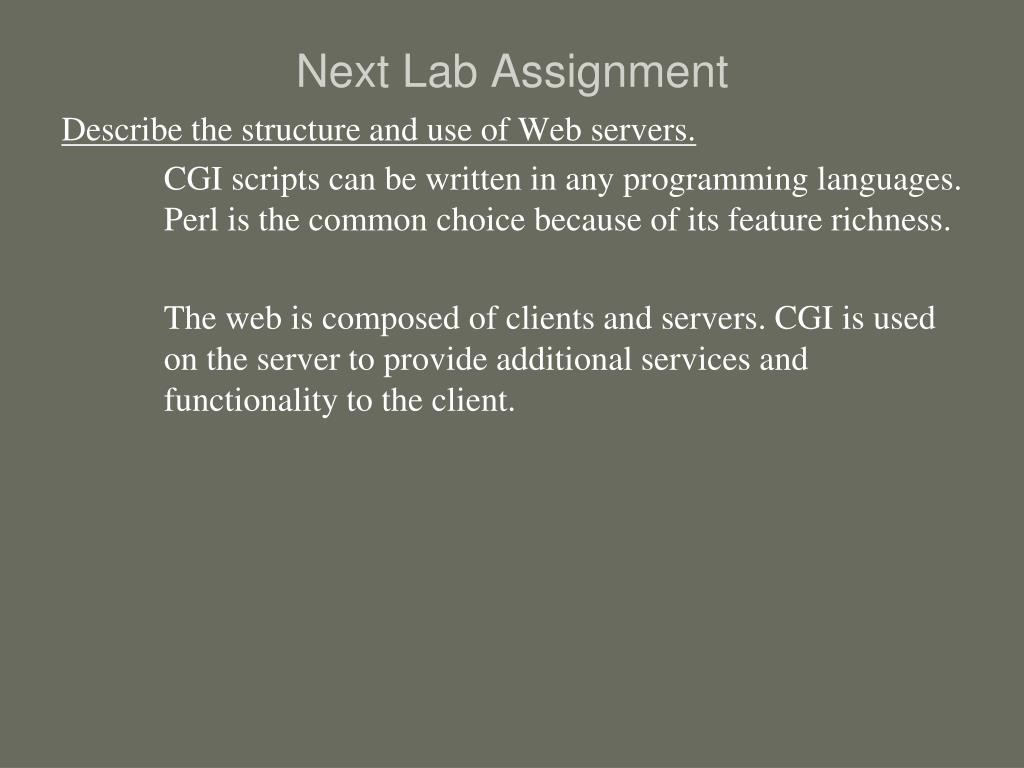 Next Lab Assignment

Describe the structure and use of Web servers.

CGI scripts can be written in any programming languages. Perl is the common choice because of its feature richness.

The web is composed of clients and servers. CGI is used on the server to provide additional services and functionality to the client.